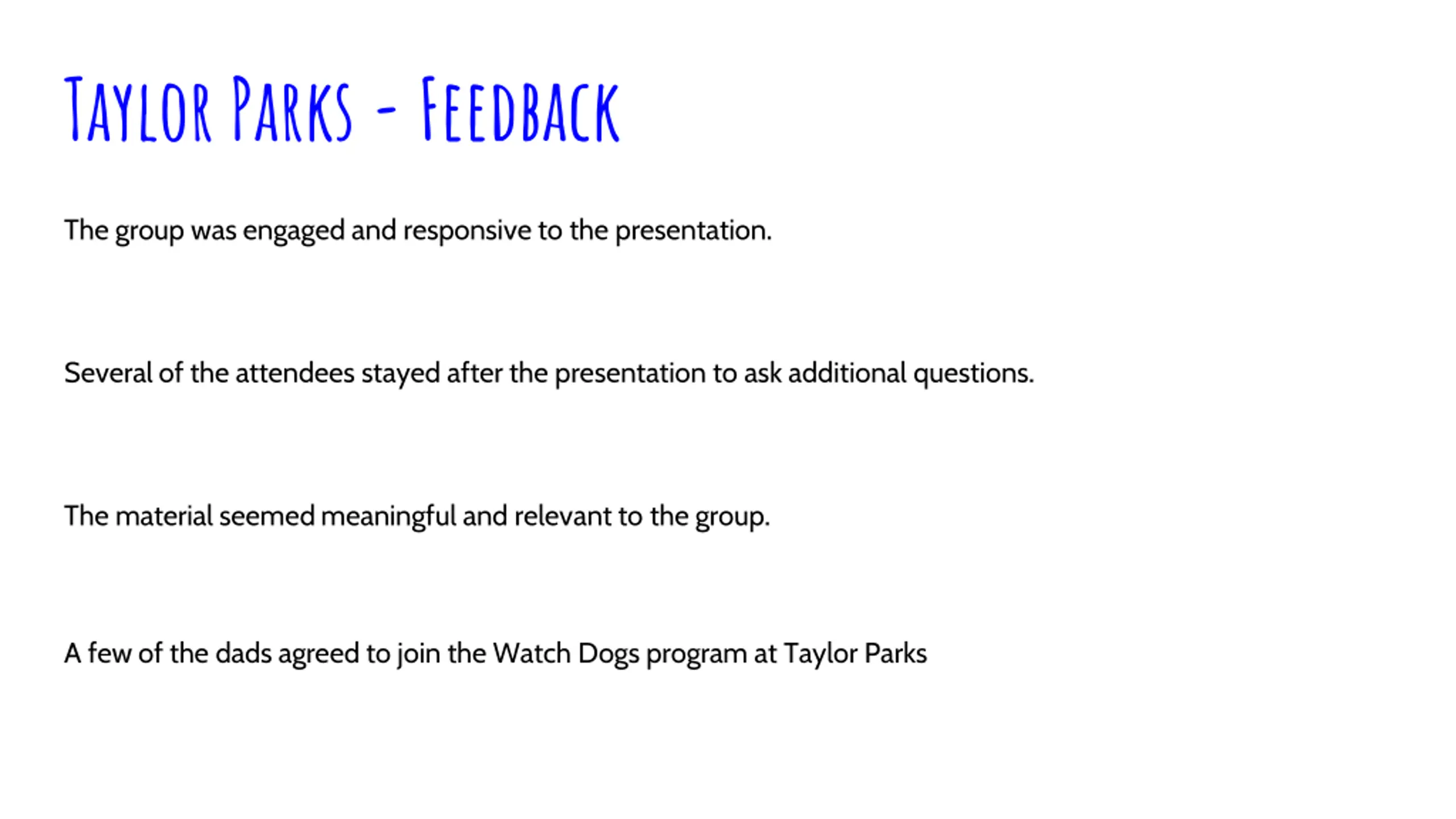 Taylor Parks - Feedback

The group was engaged and responsive to the presentation.

Several of the attendees stayed after the presentation to ask additional questions.

The material seemed meaningful and relevant to the group.

A few of the dads agreed to join the Watch Dogs program at Taylor Parks